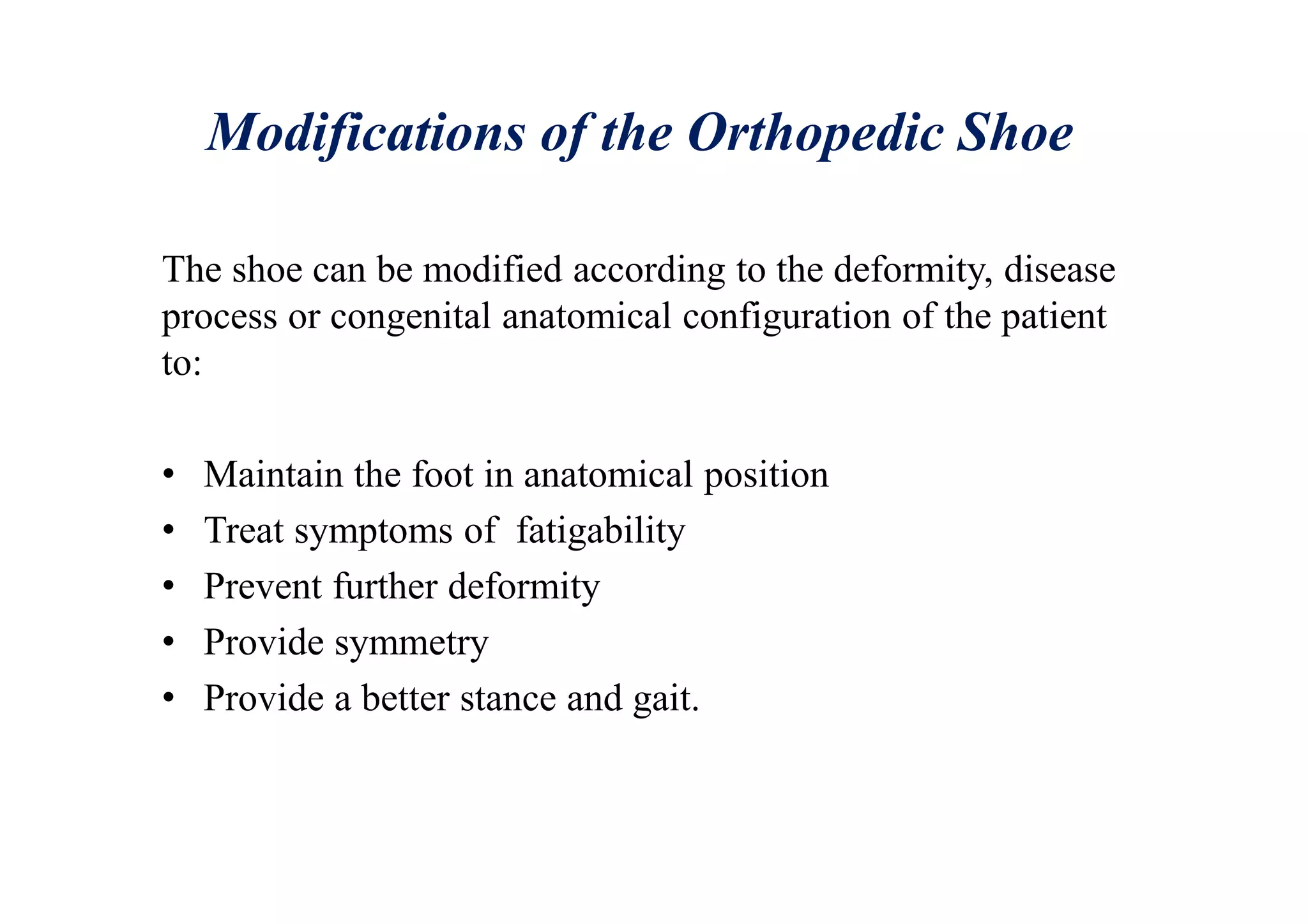 Modifications of the Orthopedic Shoe

The shoe can be modified according to the deformity, disease process or congenital anatomical configuration of the patient to:

• Maintain the foot in anatomical position
• Treat symptoms of fatigability
• Prevent further deformity
• Provide symmetry
• Provide a better stance and gait.